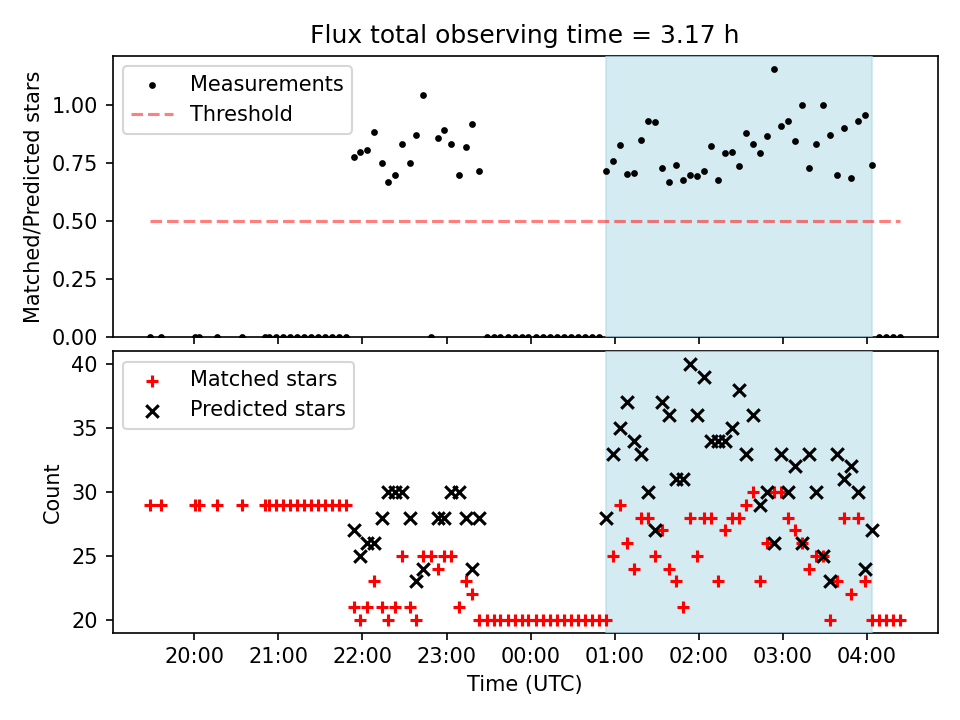 Flux total observing time = 3.17 h

Measurements
Threshold

Matched/Predicted stars

1.00
0.75
0.50
0.25
0.00

Matched stars
Predicted stars

Count

40
35
30
25
20

20:00 21:00 22:00 23:00 00:00 01:00 02:00 03:00 04:00

Time (UTC)